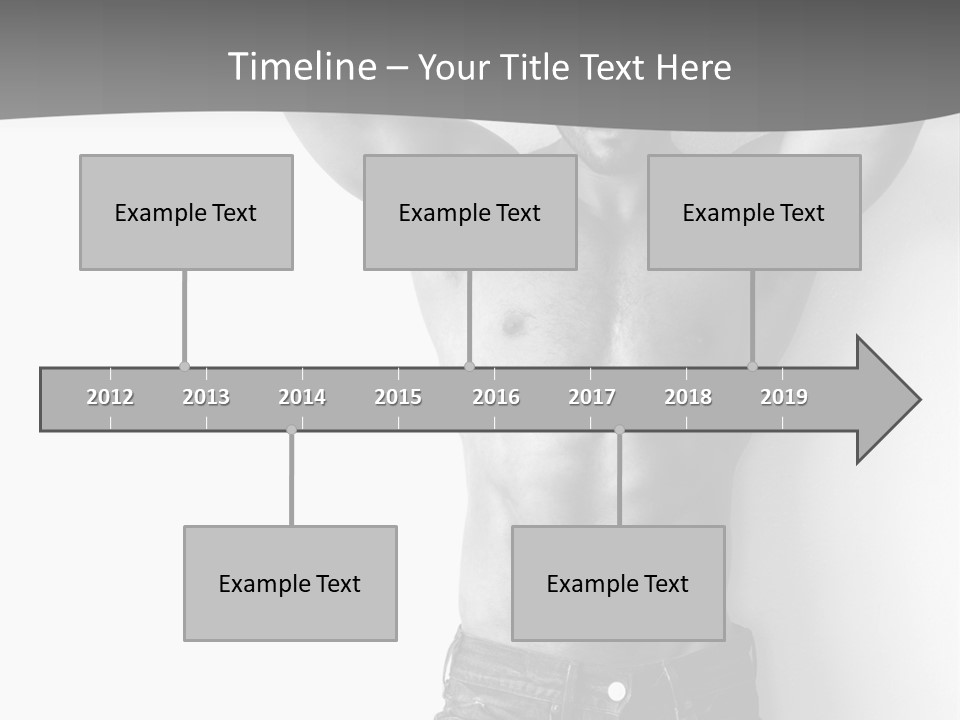 Timeline – Your Title Text Here

Example Text

Example Text

Example Text

2012 2013 2014 2015 2016 2017 2018 2019

Example Text

Example Text